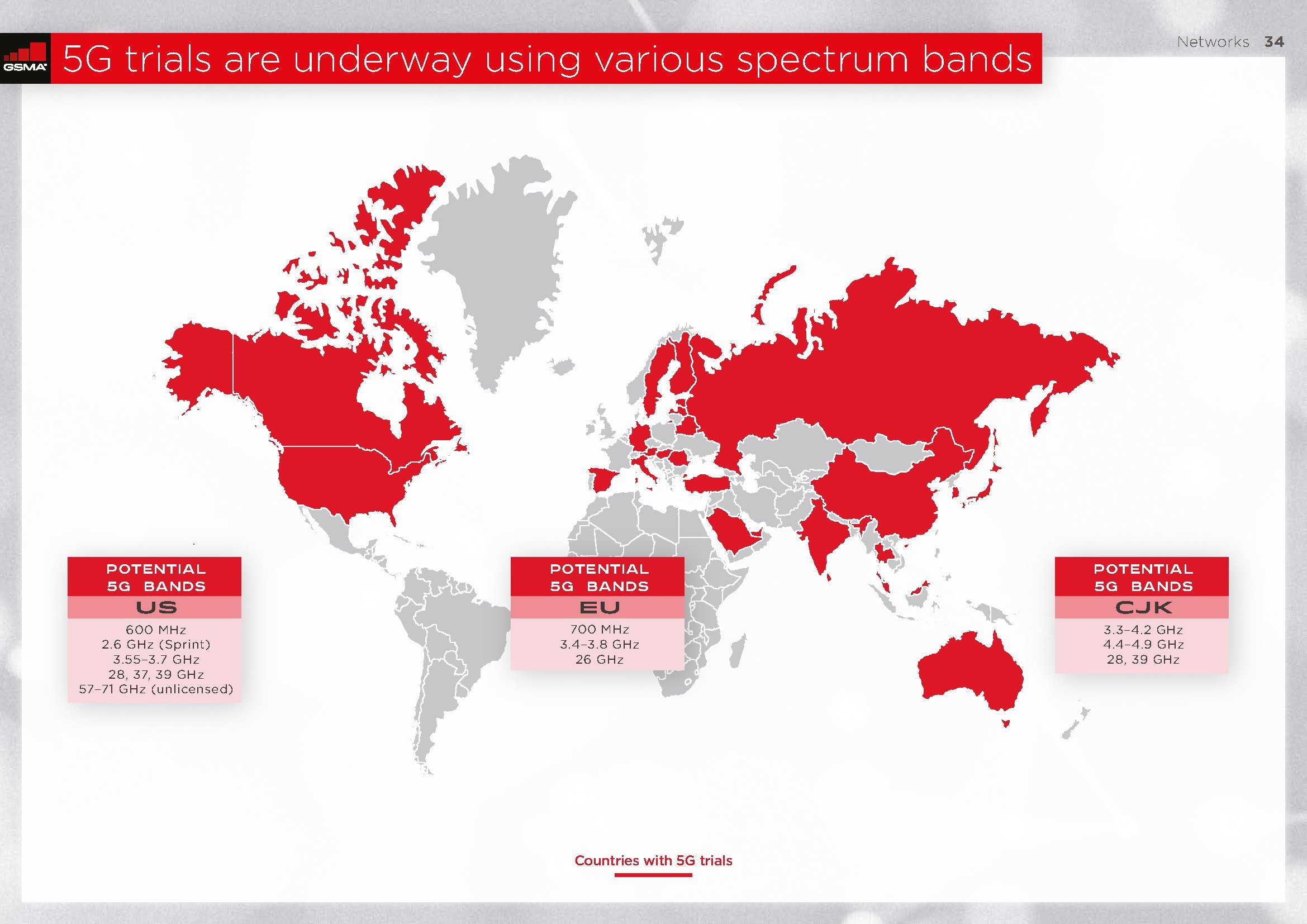 GSMA

5G trials are underway using various spectrum bands

Networks 34

POTENTIAL 5G BANDS
US
600 MHz
2.6 GHz (Sprint)
3.55–3.7 GHz
28, 37, 39 GHz
57–71 GHz (unlicensed)

POTENTIAL 5G BANDS
EU
700 MHz
3.4–3.8 GHz
26 GHz

POTENTIAL 5G BANDS
CJK
3.3–4.2 GHz
4.4–4.9 GHz
28, 39 GHz

Countries with 5G trials